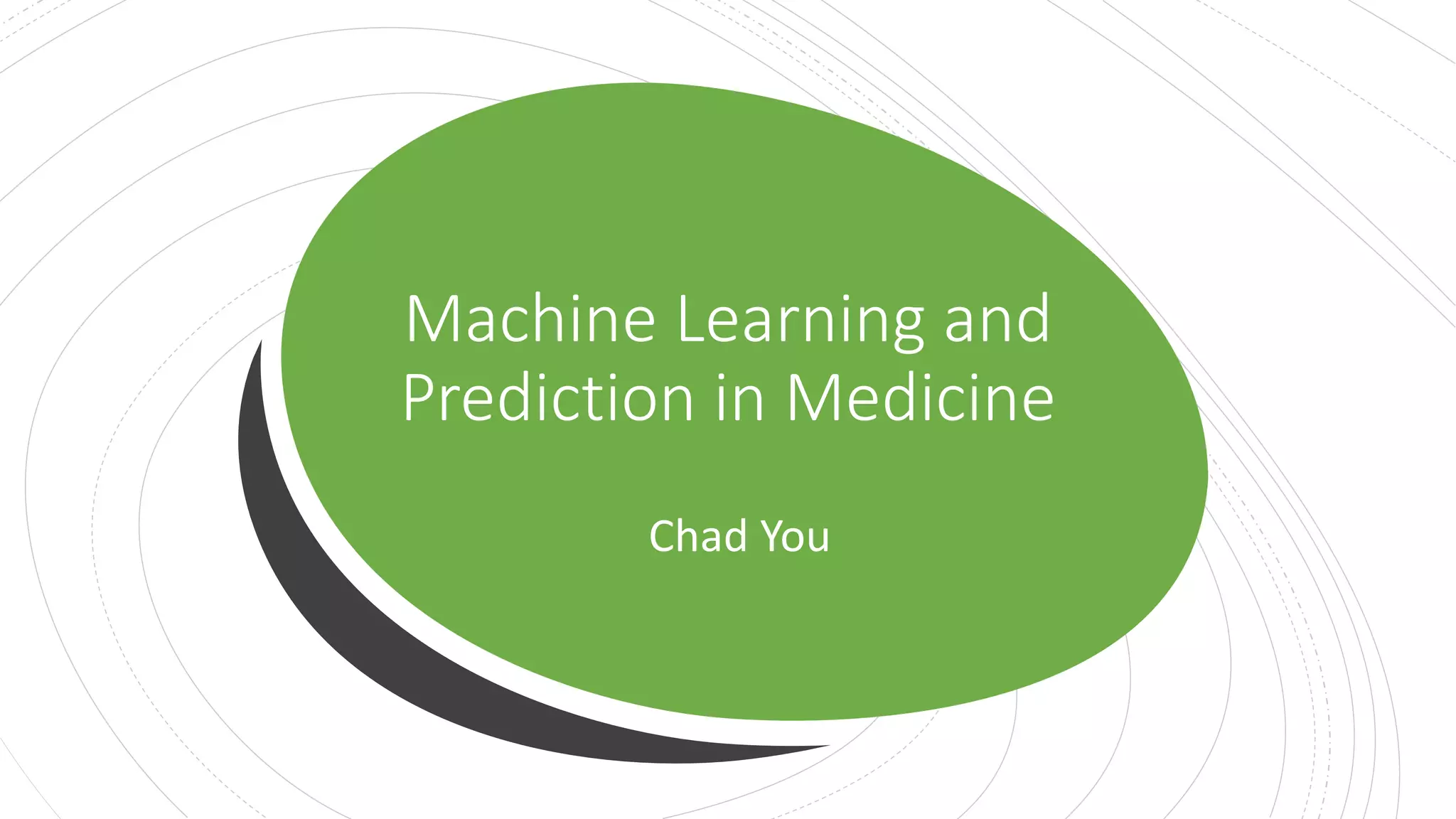 Machine Learning and Prediction in Medicine

Chad You